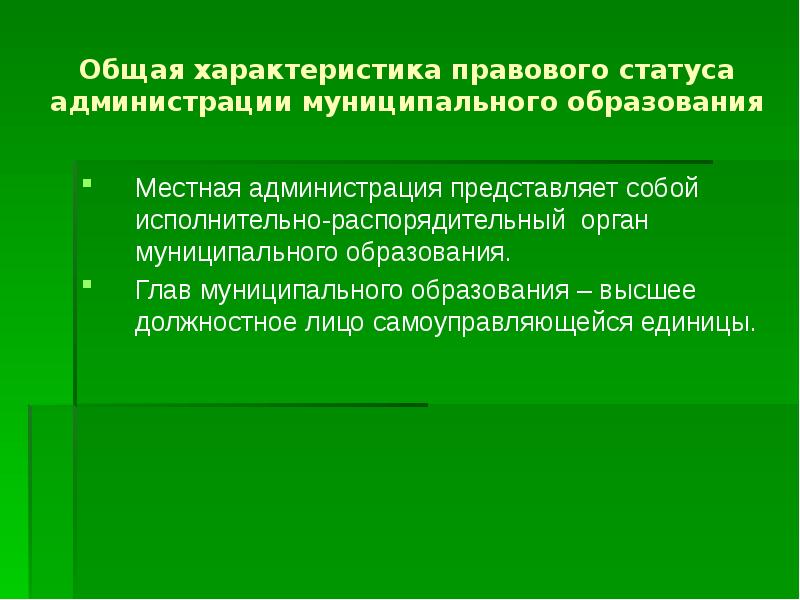 Общая характеристика правового статуса администрации муниципального образования

Местная администрация представляет собой исполнительно-распорядительный орган муниципального образования.

Глав муниципального образования – высшее должностное лицо самоуправляющейся единицы.